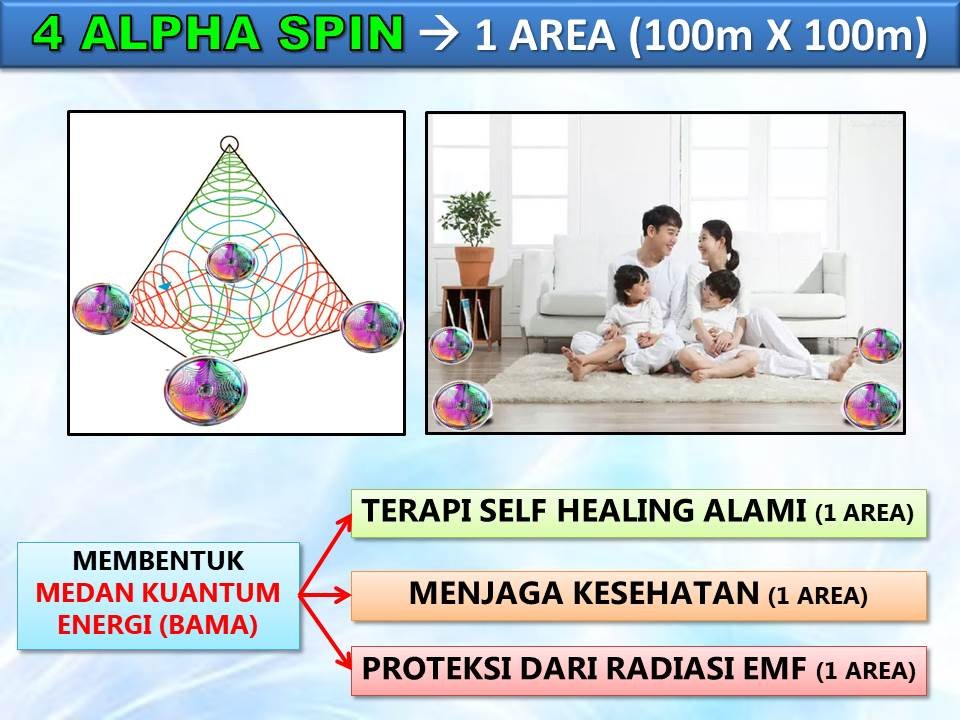 4 ALPHA SPIN → 1 AREA (100m X 100m)

MEMBENTUK MEDAN KUANTUM ENERGI (BAMA)

TERAPI SELF HEALING ALAMI (1 AREA)

MENJAGA KESEHATAN (1 AREA)

PROTEKSI DARI RADIASI EMF (1 AREA)